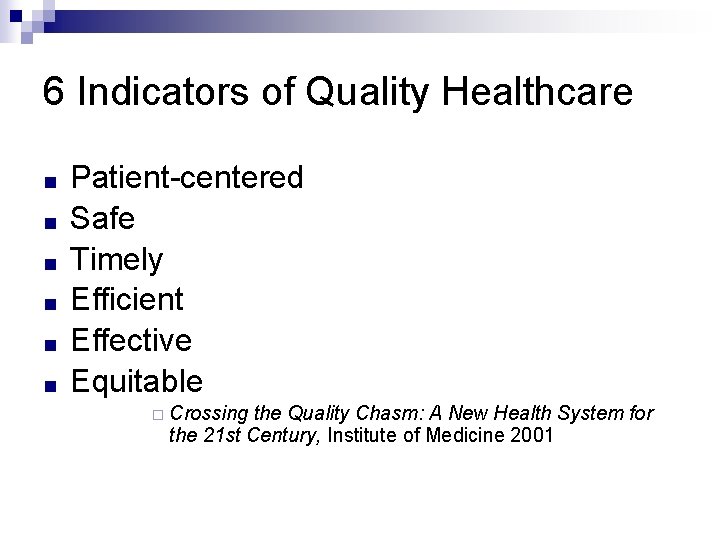 6 Indicators of Quality Healthcare

- Patient-centered
- Safe
- Timely
- Efficient
- Effective
- Equitable
  - Crossing the Quality Chasm: A New Health System for the 21st Century, Institute of Medicine 2001